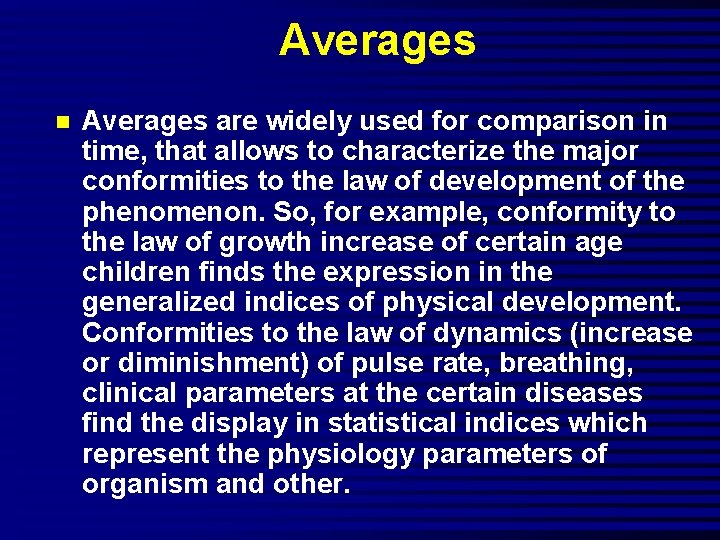 Averages

Averages are widely used for comparison in time, that allows to characterize the major conformities to the law of development of the phenomenon. So, for example, conformity to the law of growth increase of certain age children finds the expression in the generalized indices of physical development. Conformities to the law of dynamics (increase or diminishment) of pulse rate, breathing, clinical parameters at the certain diseases find the display in statistical indices which represent the physiology parameters of organism and other.